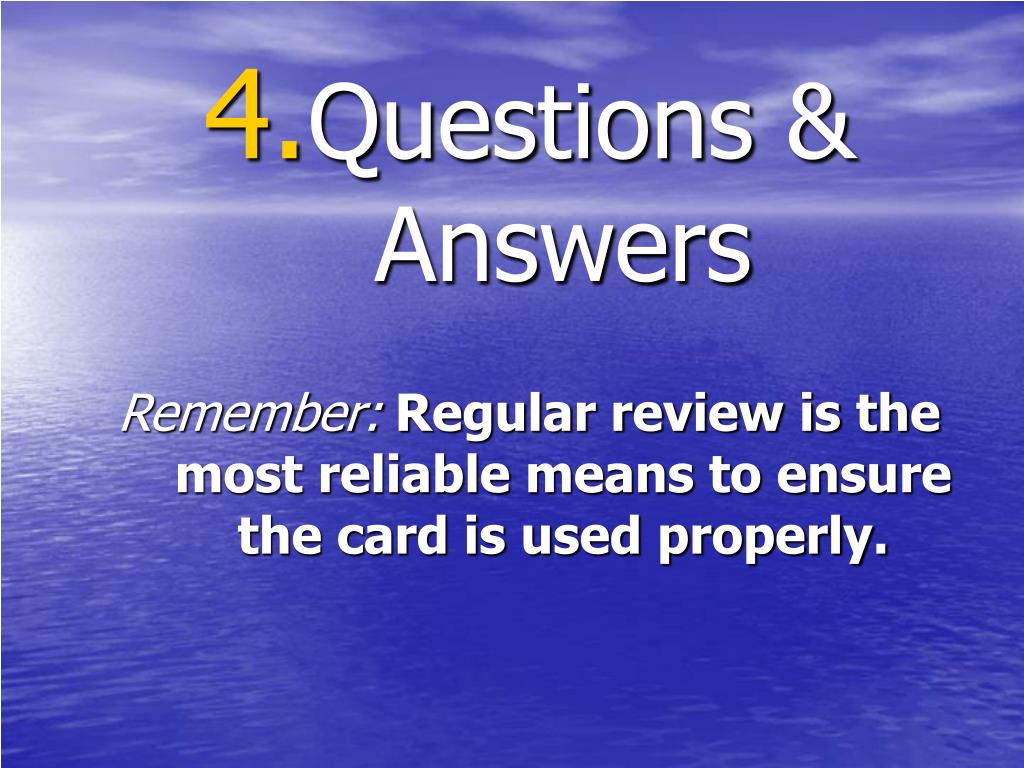 4. Questions & Answers

Remember: Regular review is the most reliable means to ensure the card is used properly.